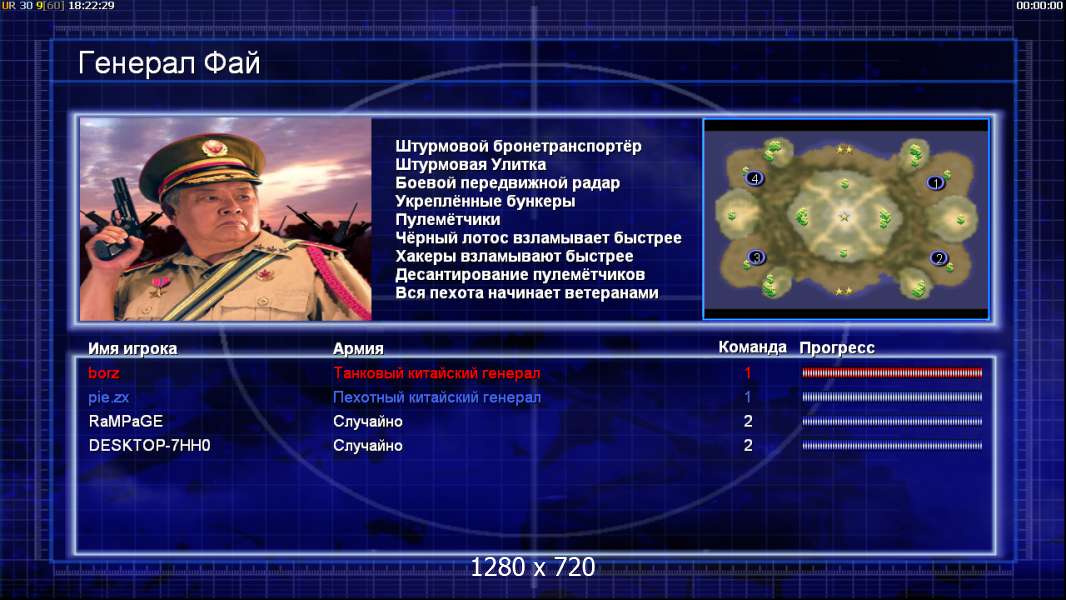 UR 30 9[60] 18:22:29

00:00:00

Генерал Фай

Штурмовой бронетранспортёр
Штурмовая Улитка
Боевой передвижной радар
Укреплённые бункеры
Пулемётчики
Чёрный лотос взламывает быстрее
Хакеры взламывают быстрее
Десантирование пулемётчиков
Вся пехота начинает ветеранами

4
1
3
2

| Имя игрока | Армия | Команда | Прогресс |
|---|---|---|---|
| borz | Танковый китайский генерал | 1 | |
| pie.zx | Пехотный китайский генерал | 1 | |
| RaMPaGE | Случайно | 2 | |
| DESKTOP-7HH0 | Случайно | 2 | |

1280 x 720